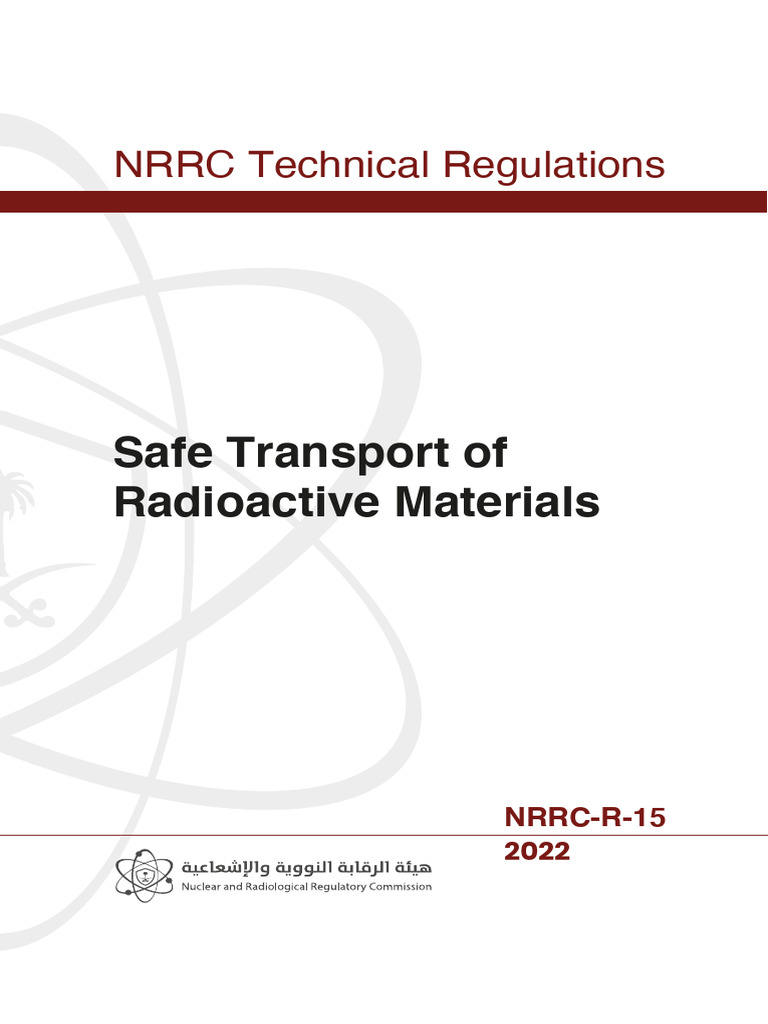 NRRC Technical Regulations

Safe Transport of Radioactive Materials

NRRC-R-15
2022

هيئة الرقابة النووية والإشعاعية
Nuclear and Radiological Regulatory Commission